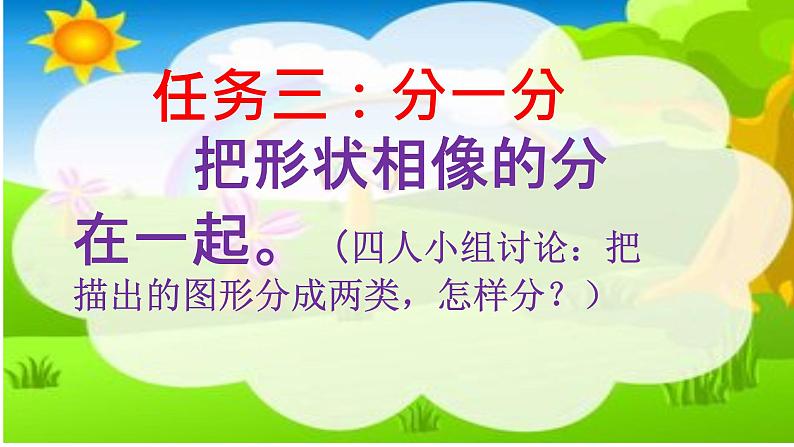 任务三：分一分

把形状相像的分在一起。（四人小组讨论：把描出的图形分成两类，怎样分？）